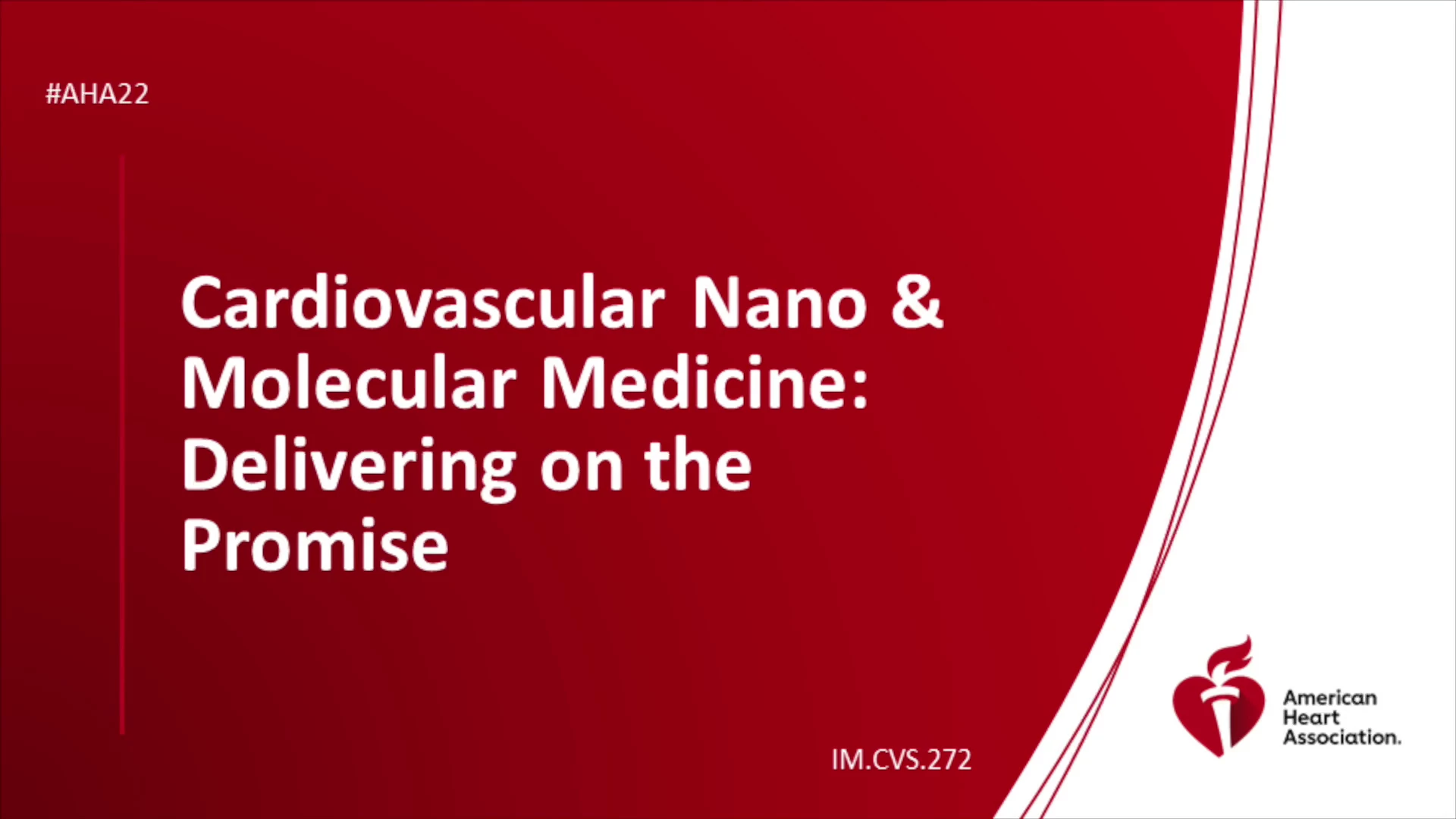 #AHA22

Cardiovascular Nano & Molecular Medicine: Delivering on the Promise

IM.CVS.272

American Heart Association.